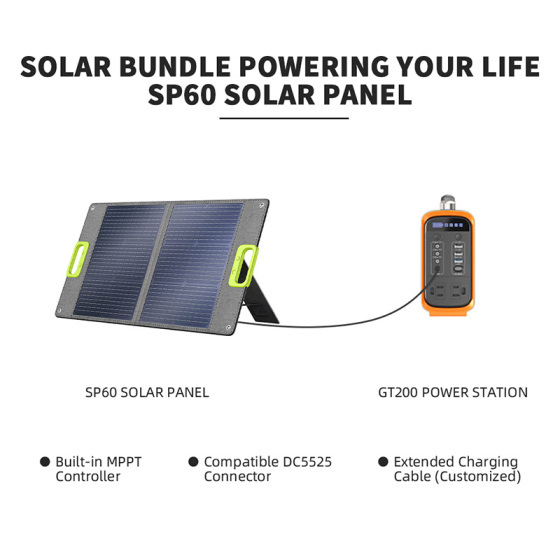 SOLAR BUNDLE POWERING YOUR LIFE
SP60 SOLAR PANEL

SP60 SOLAR PANEL

GT200 POWER STATION

● Built-in MPPT Controller

● Compatible DC5525 Connector

● Extended Charging Cable (Customized)